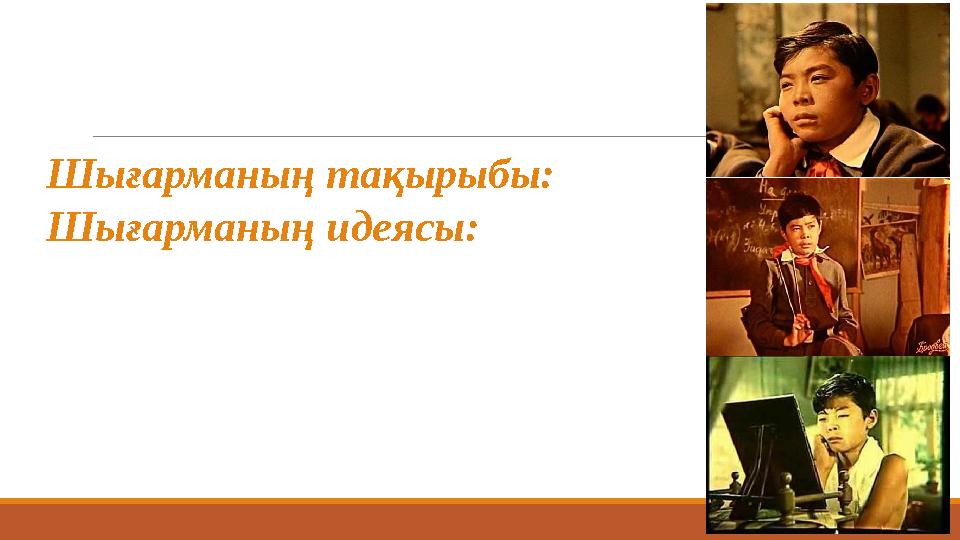 Шығарманың тақырыбы:
Шығарманың идеясы: